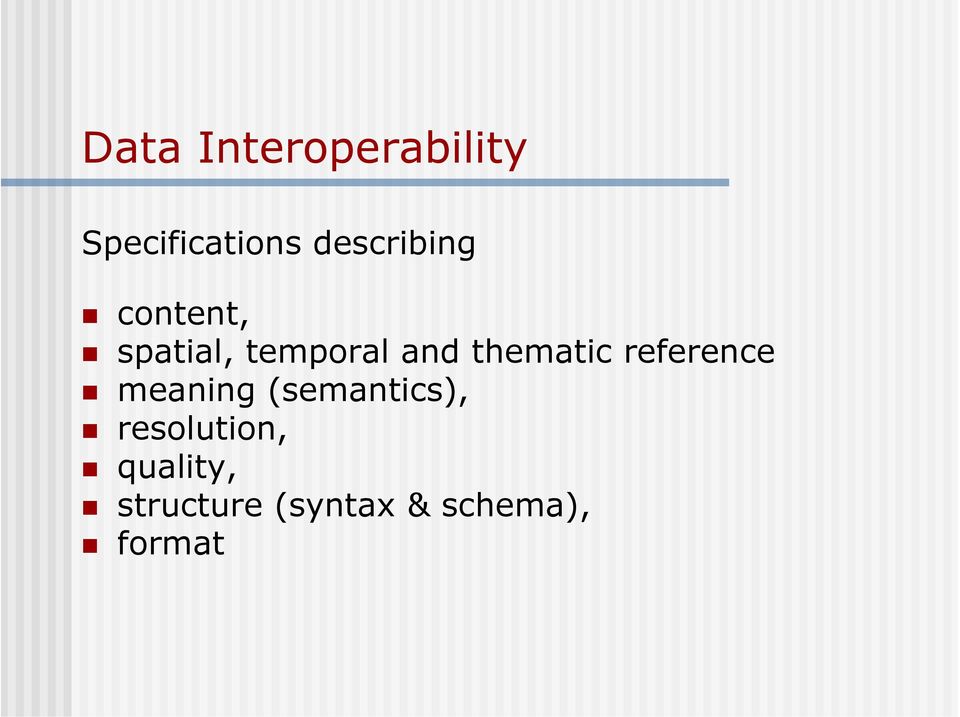 Data Interoperability

Specifications describing

- content,
- spatial, temporal and thematic reference
- meaning (semantics),
- resolution,
- quality,
- structure (syntax & schema),
- format